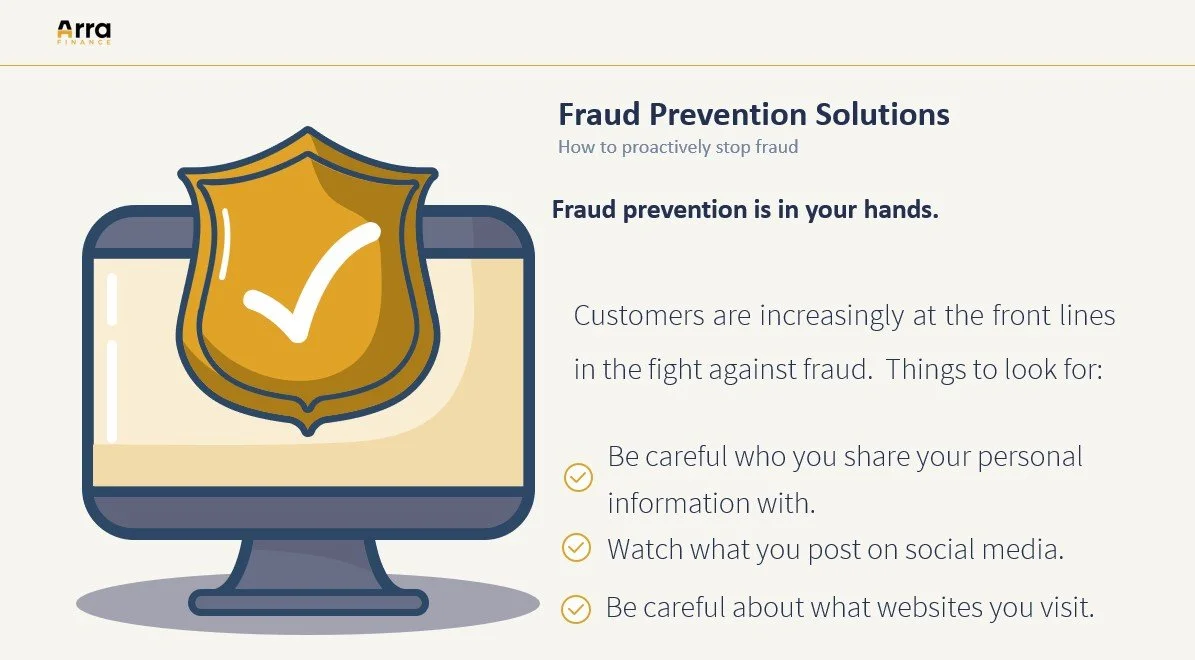 Arra
FINANCE

Fraud Prevention Solutions
How to proactively stop fraud

Fraud prevention is in your hands.

Customers are increasingly at the front lines in the fight against fraud. Things to look for:

Be careful who you share your personal information with.
Watch what you post on social media.
Be careful about what websites you visit.